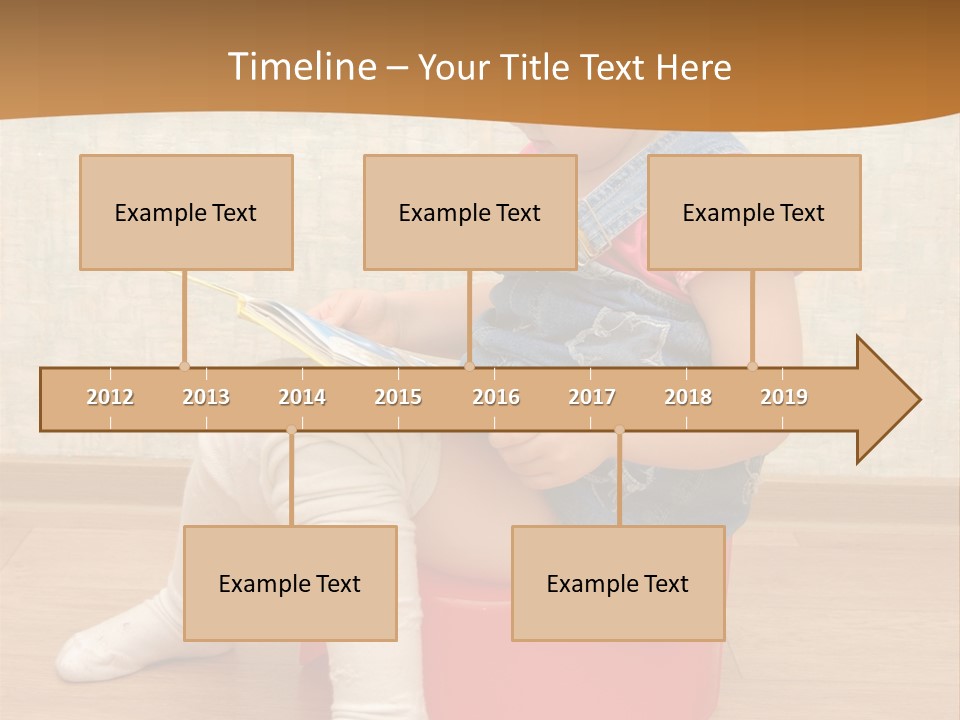 Timeline – Your Title Text Here

Example Text

Example Text

Example Text

2012 2013 2014 2015 2016 2017 2018 2019

Example Text

Example Text